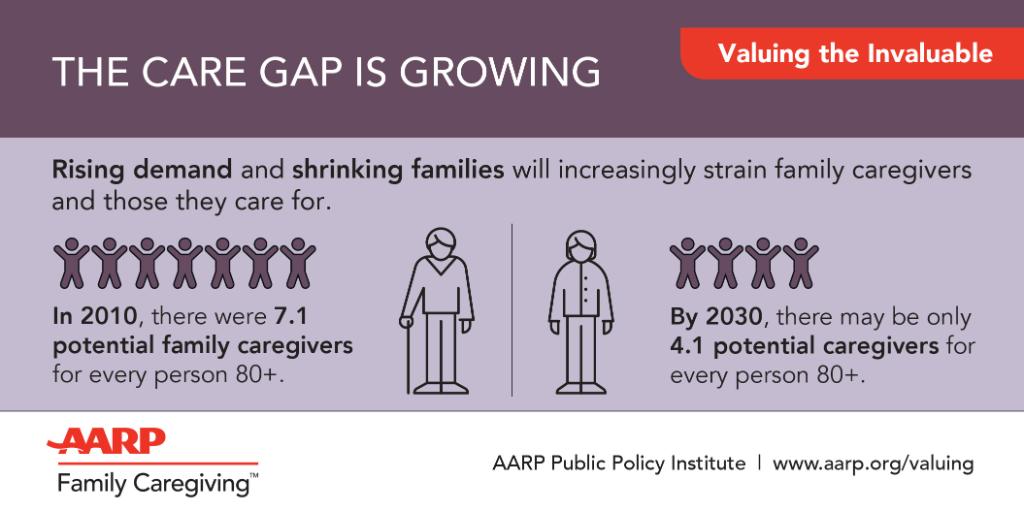 THE CARE GAP IS GROWING

Valuing the Invaluable

Rising demand and shrinking families will increasingly strain family caregivers and those they care for.

In 2010, there were 7.1 potential family caregivers for every person 80+.

By 2030, there may be only 4.1 potential caregivers for every person 80+.

AARP
Family Caregiving™

AARP Public Policy Institute | www.aarp.org/valuing